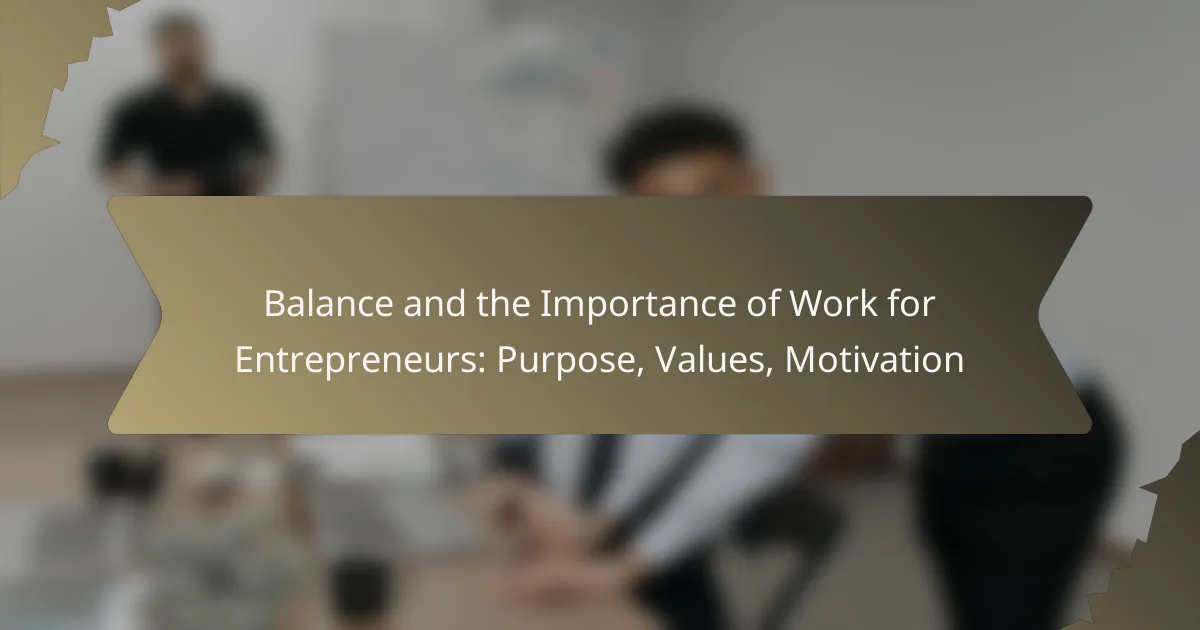 Balance and the Importance of Work for Entrepreneurs: Purpose, Values, Motivation